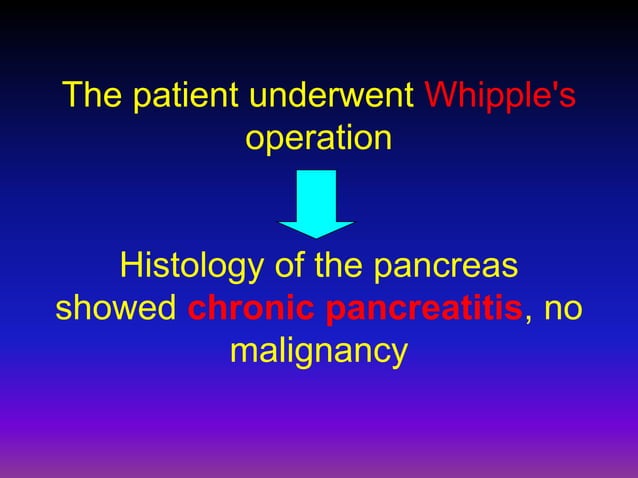 The patient underwent Whipple's operation

Histology of the pancreas showed chronic pancreatitis, no malignancy